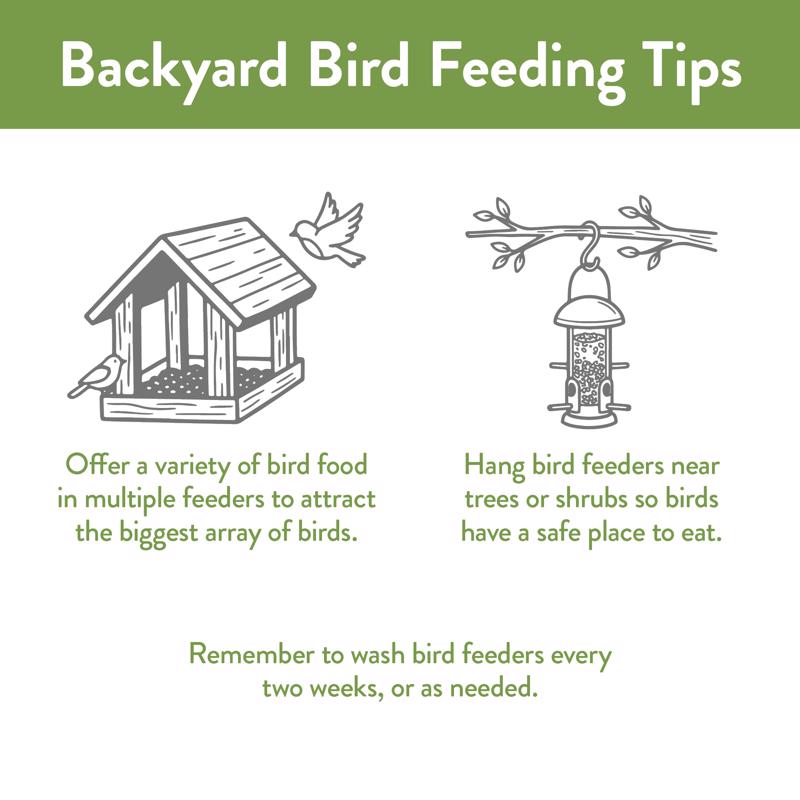 Backyard Bird Feeding Tips

Offer a variety of bird food in multiple feeders to attract the biggest array of birds.

Hang bird feeders near trees or shrubs so birds have a safe place to eat.

Remember to wash bird feeders every two weeks, or as needed.